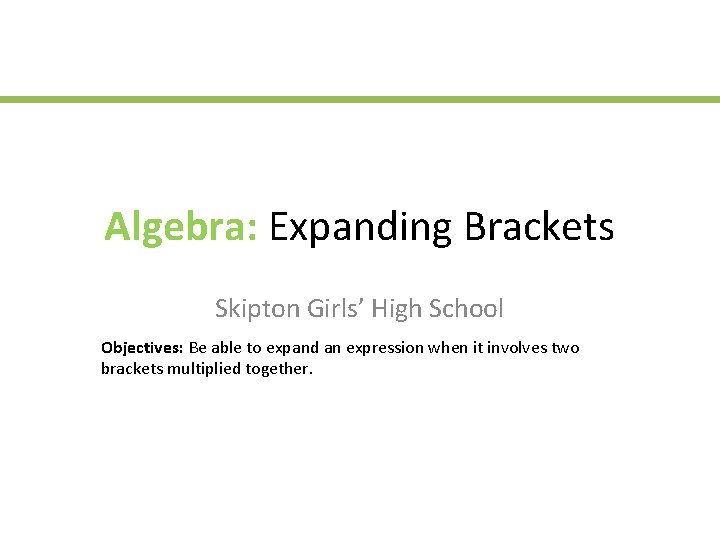 Algebra: Expanding Brackets

Skipton Girls' High School

Objectives: Be able to expand an expression when it involves two brackets multiplied together.